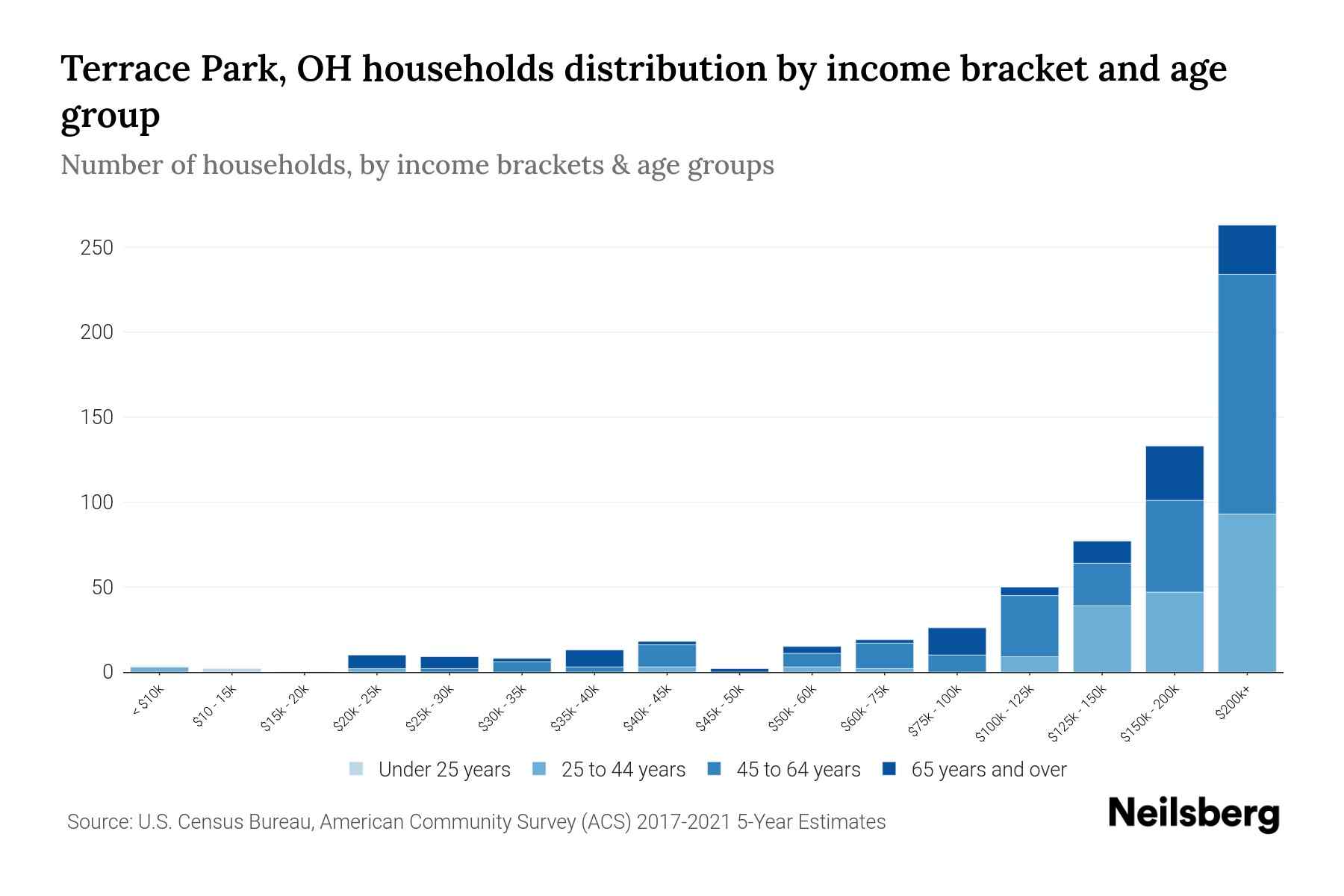 Terrace Park, OH households distribution by income bracket and age group

Number of households, by income brackets & age groups

250
200
150
100
50
0

< $10k
$10 - 15k
$15k - 20k
$20k - 25k
$25k - 30k
$30k - 35k
$35k - 40k
$40k - 45k
$45k - 50k
$50k - 60k
$60k - 75k
$75k - 100k
$100k - 125k
$125k - 150k
$150k - 200k
$200k+

Under 25 years
25 to 44 years
45 to 64 years
65 years and over

Source: U.S. Census Bureau, American Community Survey (ACS) 2017-2021 5-Year Estimates

Neilsberg